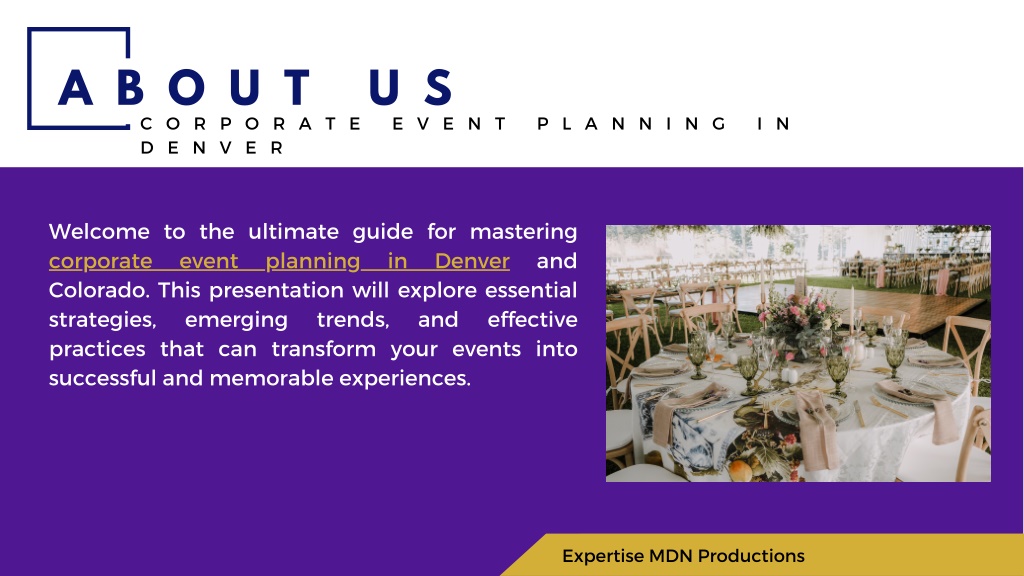 ABOUT US

CORPORATE EVENT PLANNING IN DENVER

Welcome to the ultimate guide for mastering corporate event planning in Denver and Colorado. This presentation will explore essential strategies, emerging trends, and effective practices that can transform your events into successful and memorable experiences.

Expertise MDN Productions